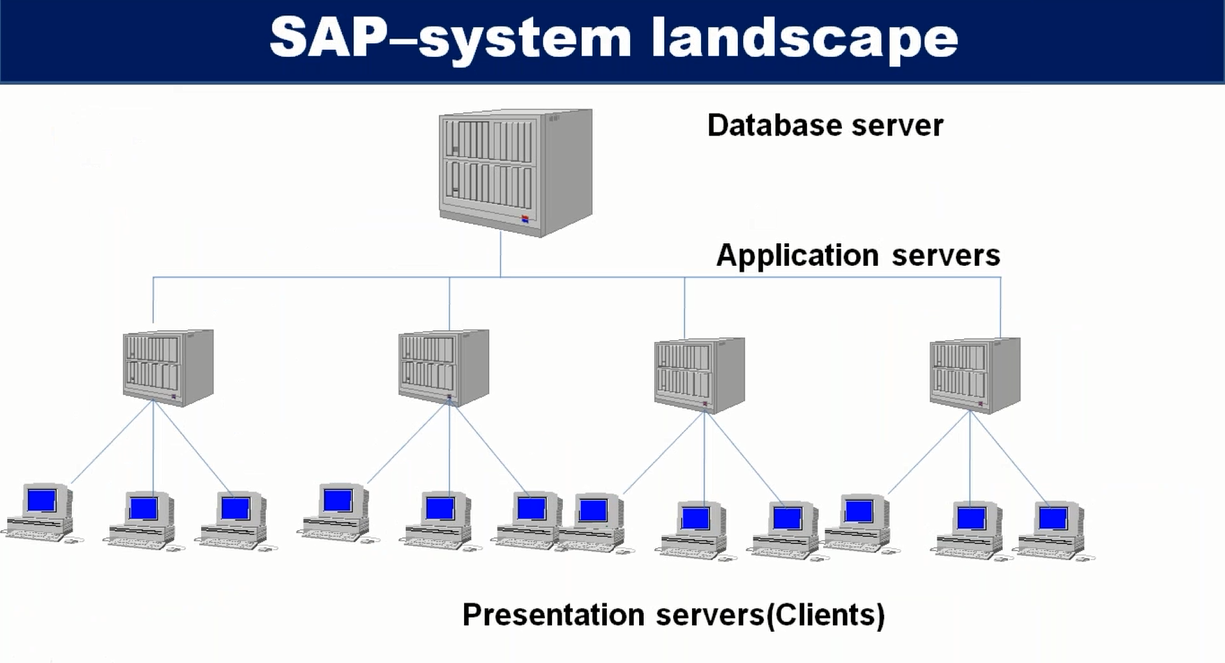 SAP–system landscape

Database server

Application servers

Presentation servers(Clients)